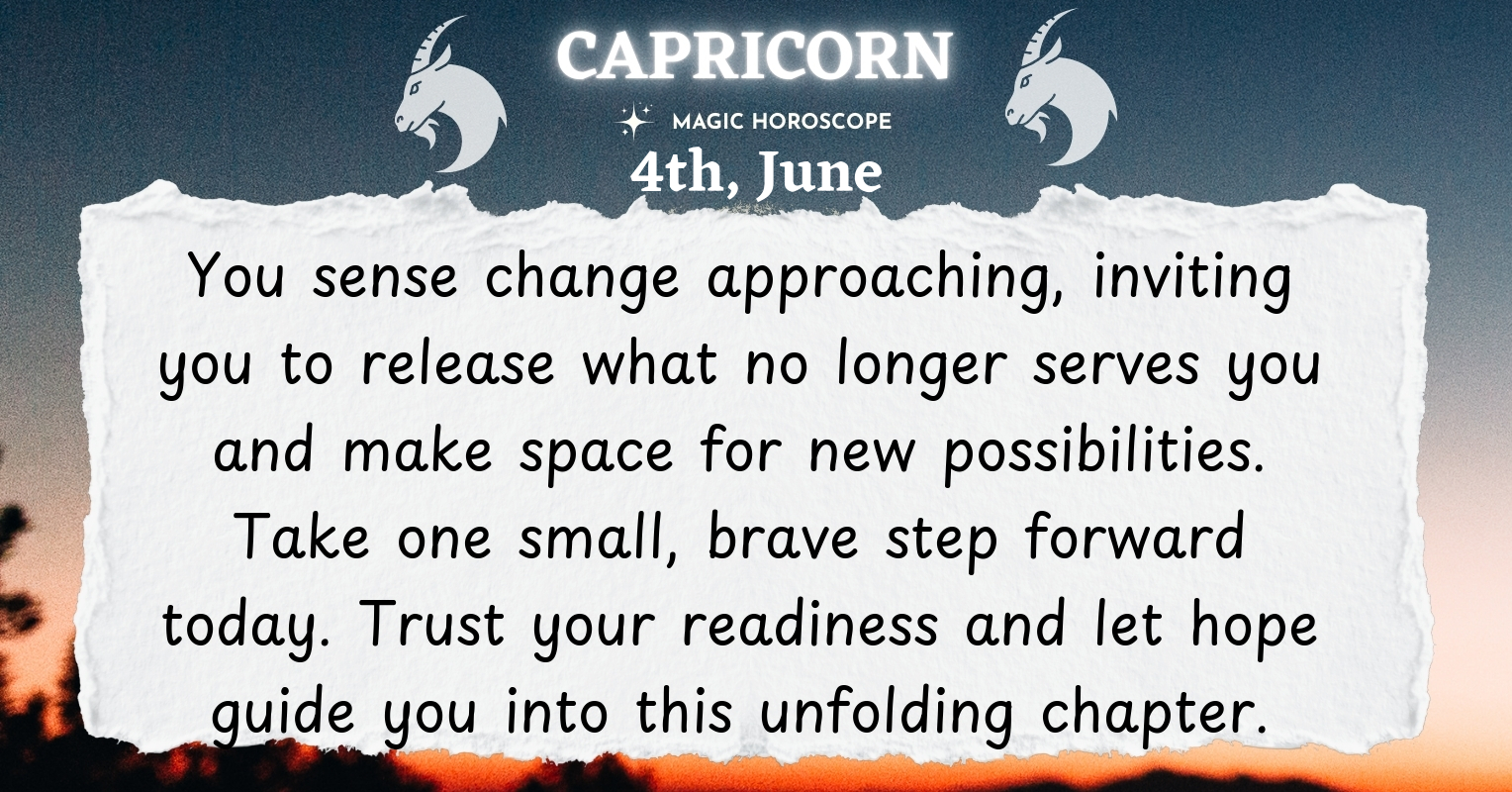 CAPRICORN

MAGIC HOROSCOPE

4th, June

You sense change approaching, inviting you to release what no longer serves you and make space for new possibilities. Take one small, brave step forward today. Trust your readiness and let hope guide you into this unfolding chapter.